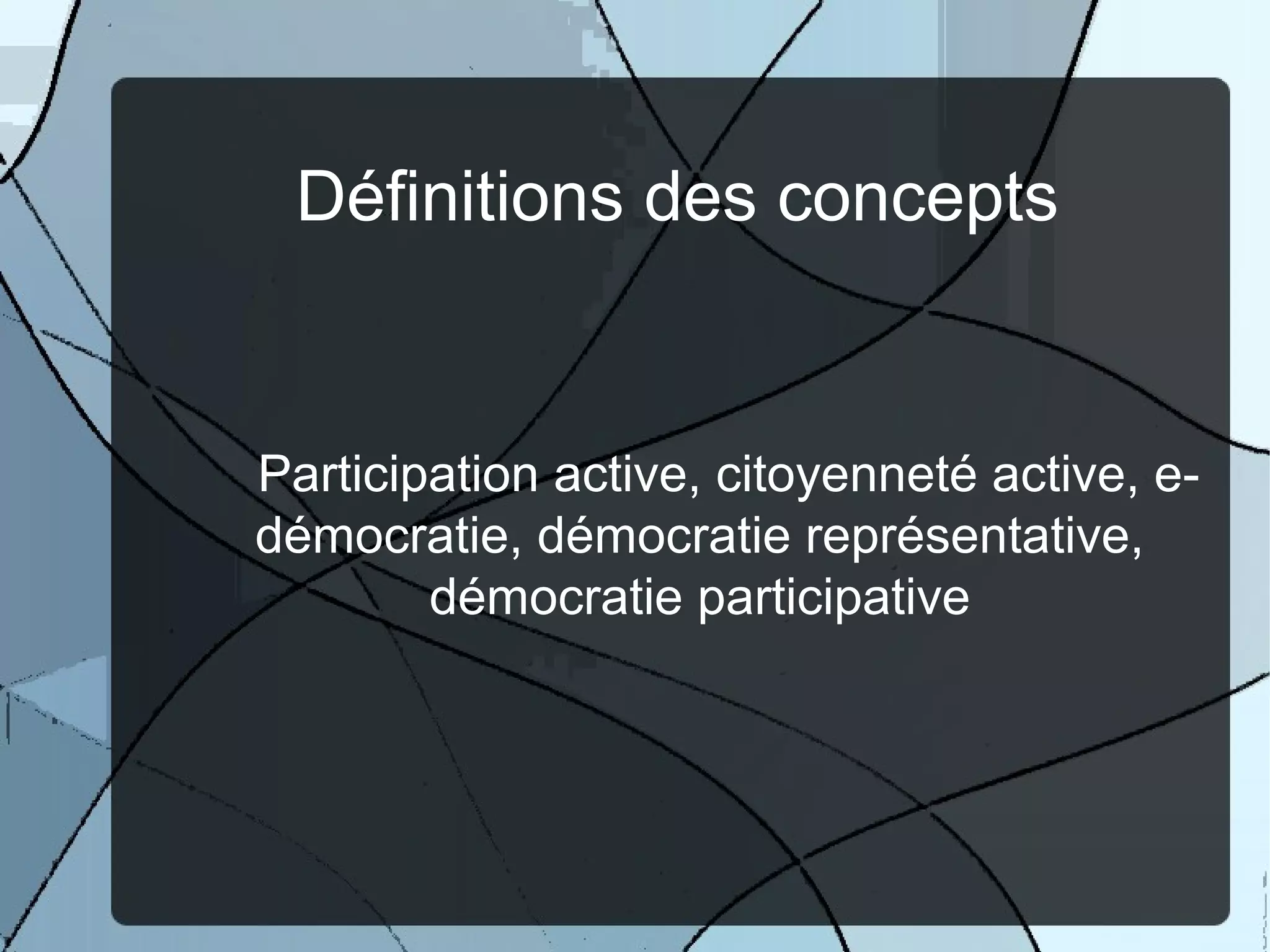 Définitions des concepts

Participation active, citoyenneté active, e-démocratie, démocratie représentative, démocratie participative